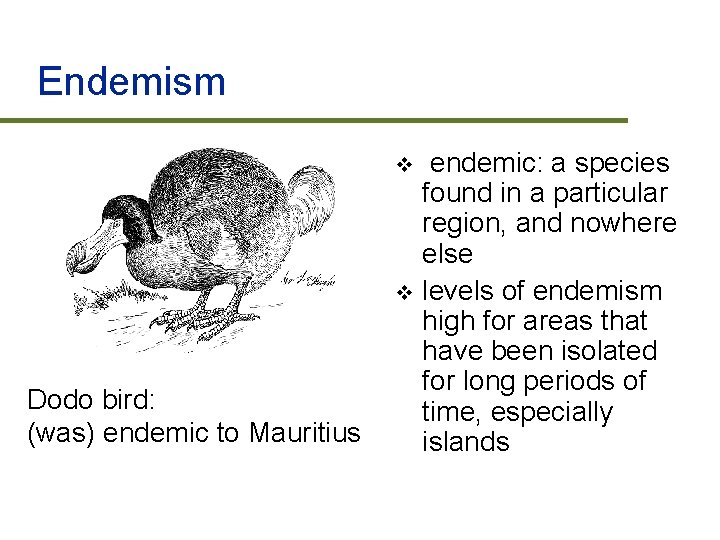 Endemism

Dodo bird:
(was) endemic to Mauritius

❖ endemic: a species found in a particular region, and nowhere else

❖ levels of endemism high for areas that have been isolated for long periods of time, especially islands